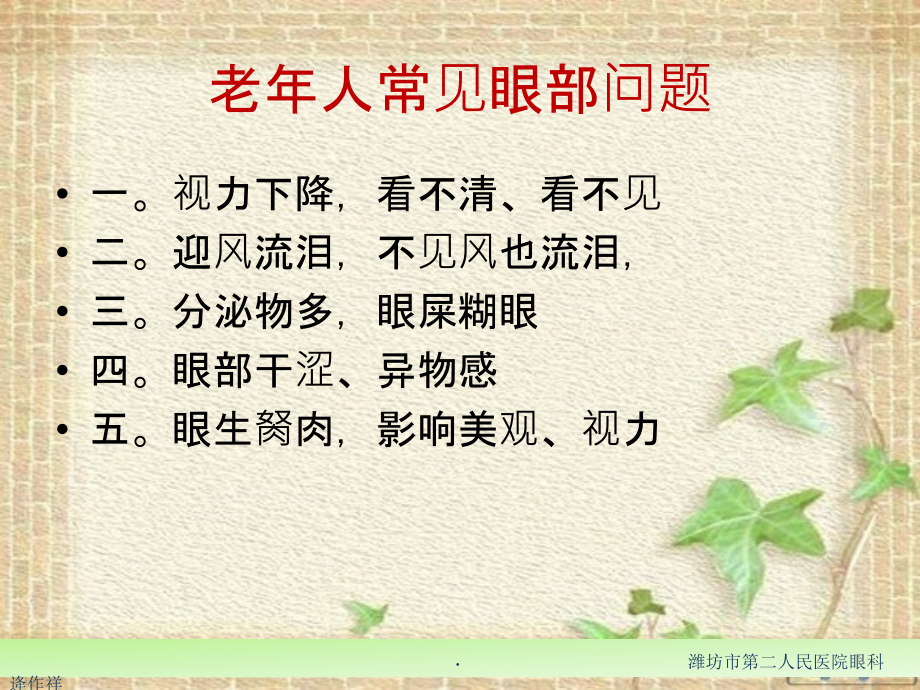 老年人常见眼部问题

• 一。视力下降，看不清、看不见
• 二。迎风流泪，不见风也流泪，
• 三。分泌物多，眼屎糊眼
• 四。眼部干涩、异物感
• 五。眼生胬肉，影响美观、视力

.

潍坊市第二人民医院眼科

逄作祥